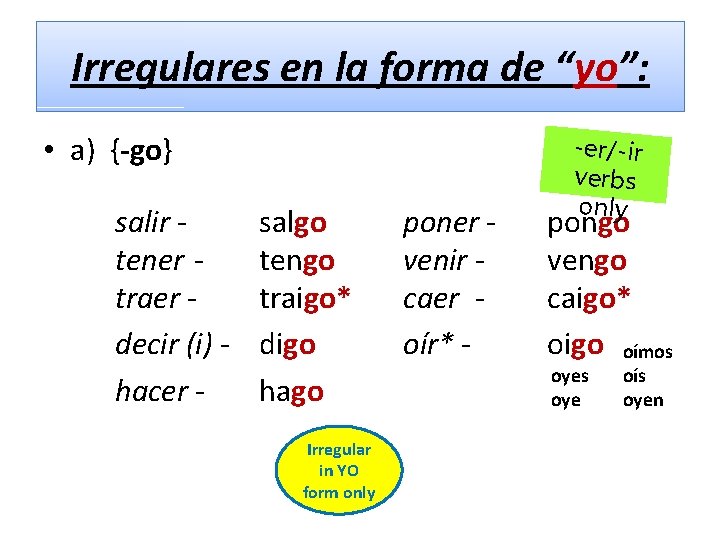 Irregulares en la forma de "yo":

• a) {-go}

-er/-ir verbs only

salir - salgo
tener - tengo
traer - traigo*
decir (i) - digo
hacer - hago

poner - pongo
venir - vengo
caer - caigo*
oír* - oigo

oyes
oye
oímos
oís
oyen

Irregular in YO form only